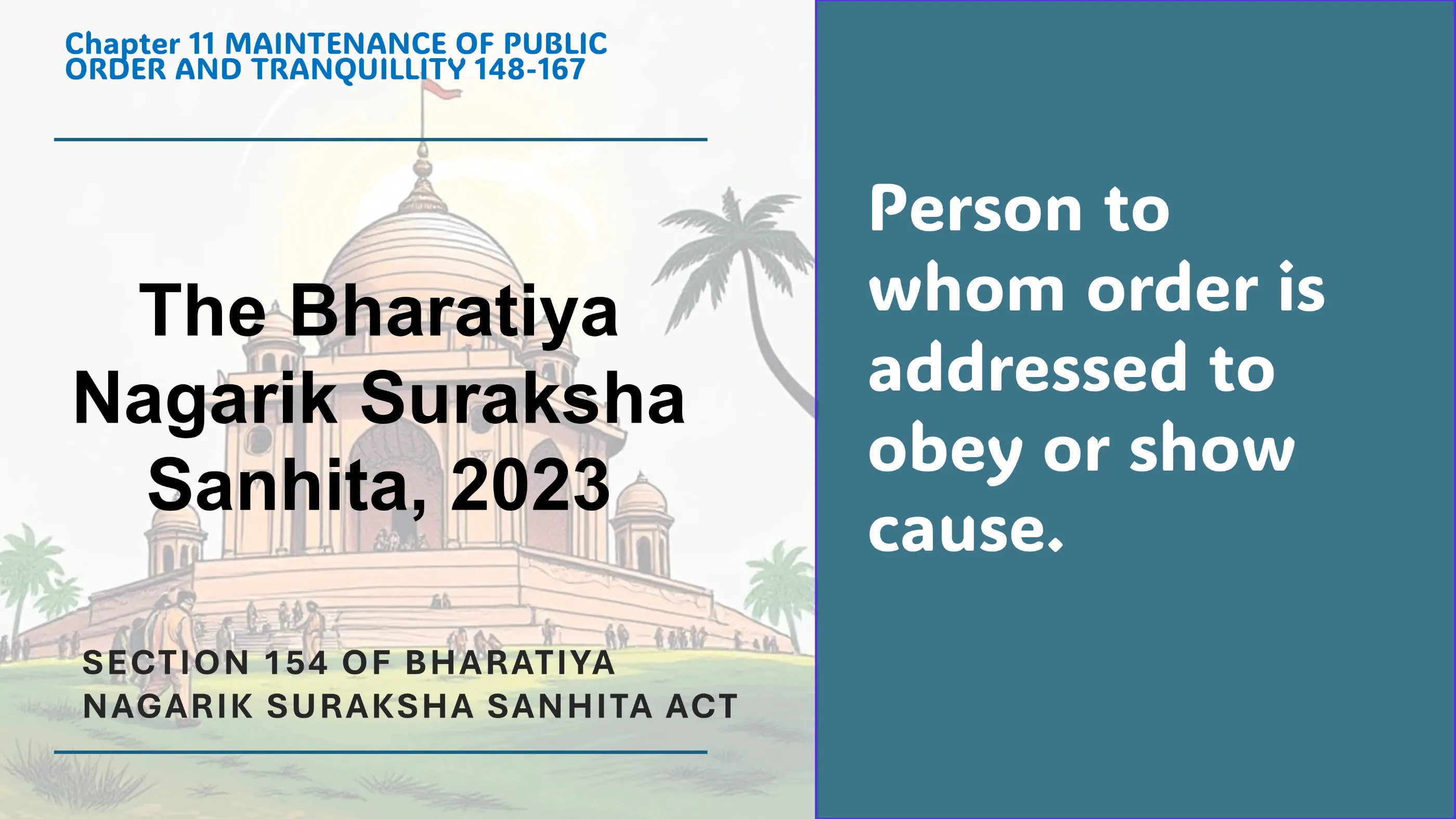 Chapter 11 MAINTENANCE OF PUBLIC ORDER AND TRANQUILLITY 148-167

The Bharatiya Nagarik Suraksha Sanhita, 2023

SECTION 154 OF BHARATIYA NAGARIK SURAKSHA SANHITA ACT

Person to whom order is addressed to obey or show cause.